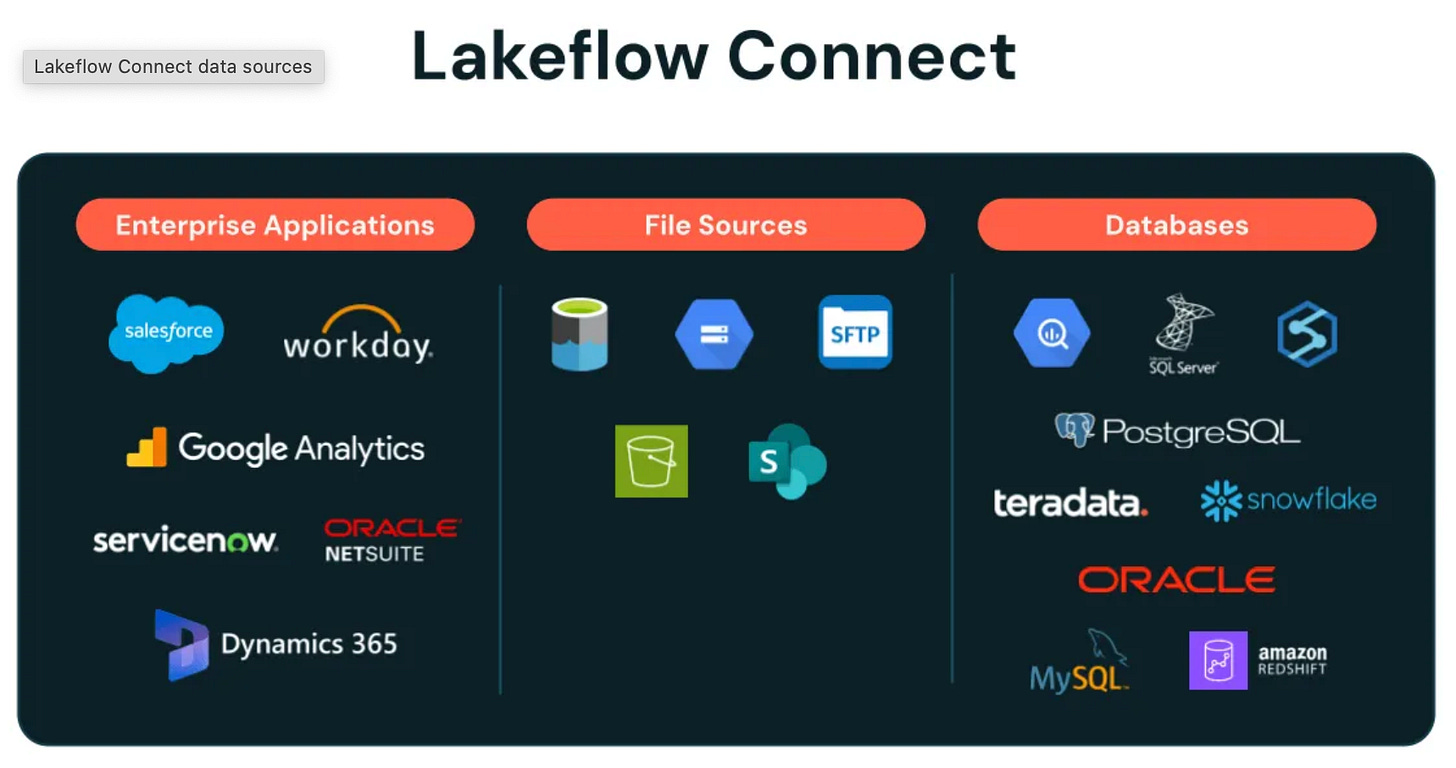 Lakeflow Connect data sources

Lakeflow Connect

Enterprise Applications

salesforce

workday.

Google Analytics

servicenow.

ORACLE NETSUITE

Dynamics 365

File Sources

SFTP

S

Databases

Microsoft SQL Server

PostgreSQL

teradata.

snowflake

ORACLE

MySQL

amazon REDSHIFT